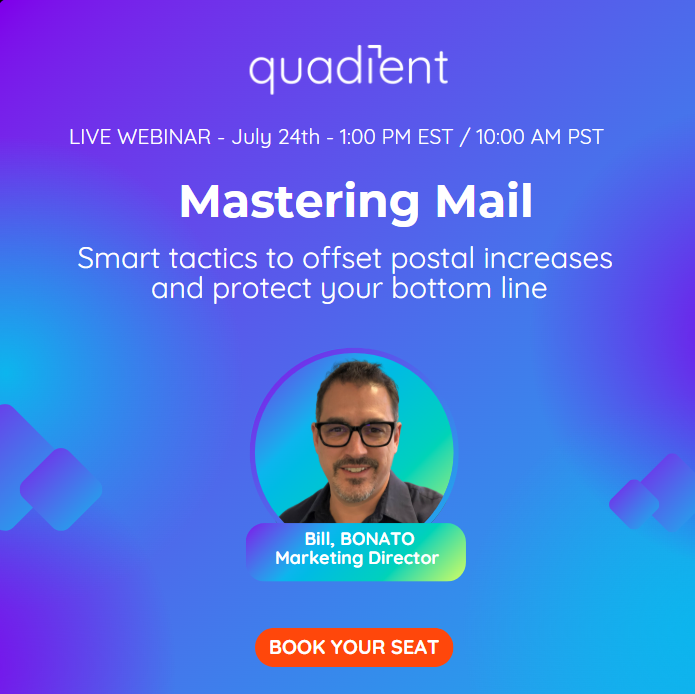 quadient

LIVE WEBINAR - July 24th - 1:00 PM EST / 10:00 AM PST

Mastering Mail

Smart tactics to offset postal increases and protect your bottom line

Bill, BONATO
Marketing Director

BOOK YOUR SEAT